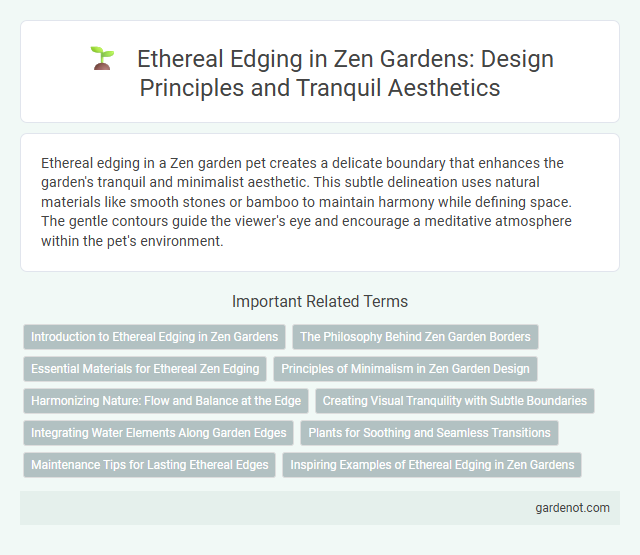 Ethereal Edging in Zen Gardens: Design Principles and Tranquil Aesthetics

Ethereal edging in a Zen garden pet creates a delicate boundary that enhances the garden's tranquil and minimalist aesthetic. This subtle delineation uses natural materials like smooth stones or bamboo to maintain harmony while defining space. The gentle contours guide the viewer's eye and encourage a meditative atmosphere within the pet's environment.

Important Related Terms

Introduction to Ethereal Edging in Zen Gardens

The Philosophy Behind Zen Garden Borders

Essential Materials for Ethereal Zen Edging

Principles of Minimalism in Zen Garden Design

Harmonizing Nature: Flow and Balance at the Edge

Creating Visual Tranquility with Subtle Boundaries

Integrating Water Elements Along Garden Edges

Plants for Soothing and Seamless Transitions

Maintenance Tips for Lasting Ethereal Edges

Inspiring Examples of Ethereal Edging in Zen Gardens

gardenot.com